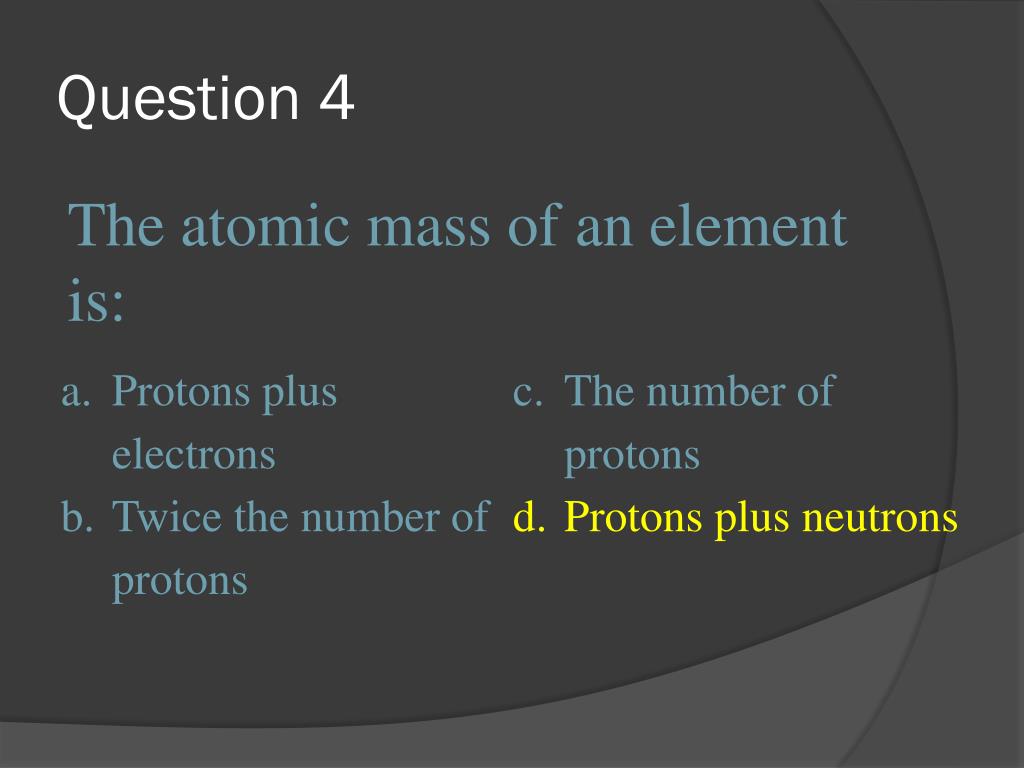 Question 4

The atomic mass of an element is:

a. Protons plus electrons
b. Twice the number of protons

c. The number of protons
d. Protons plus neutrons